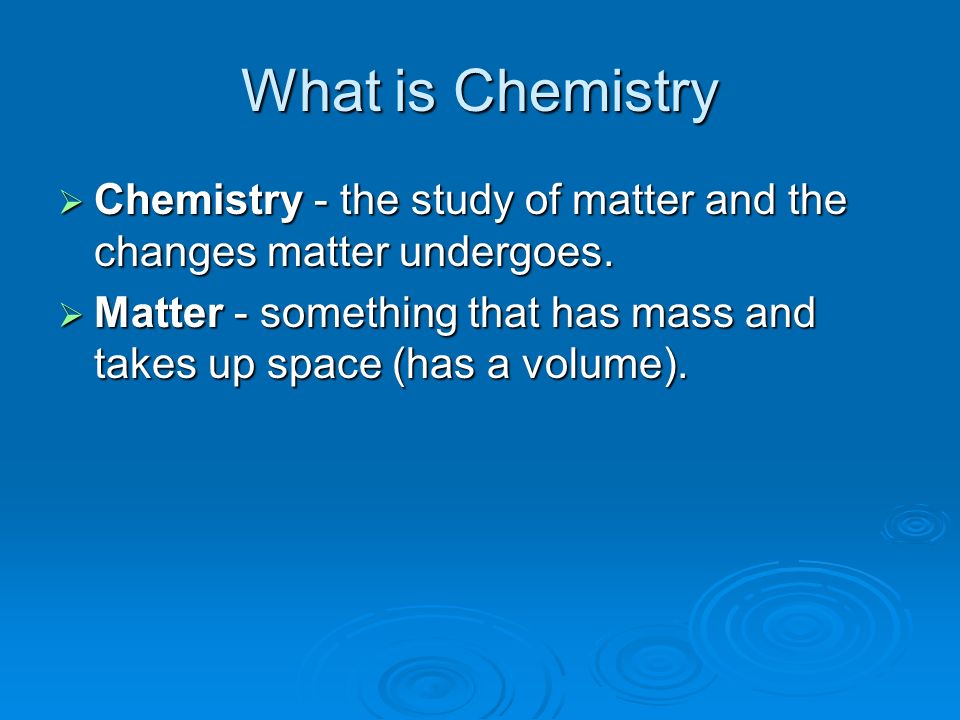 What is Chemistry

➢ Chemistry - the study of matter and the changes matter undergoes.

➢ Matter - something that has mass and takes up space (has a volume).